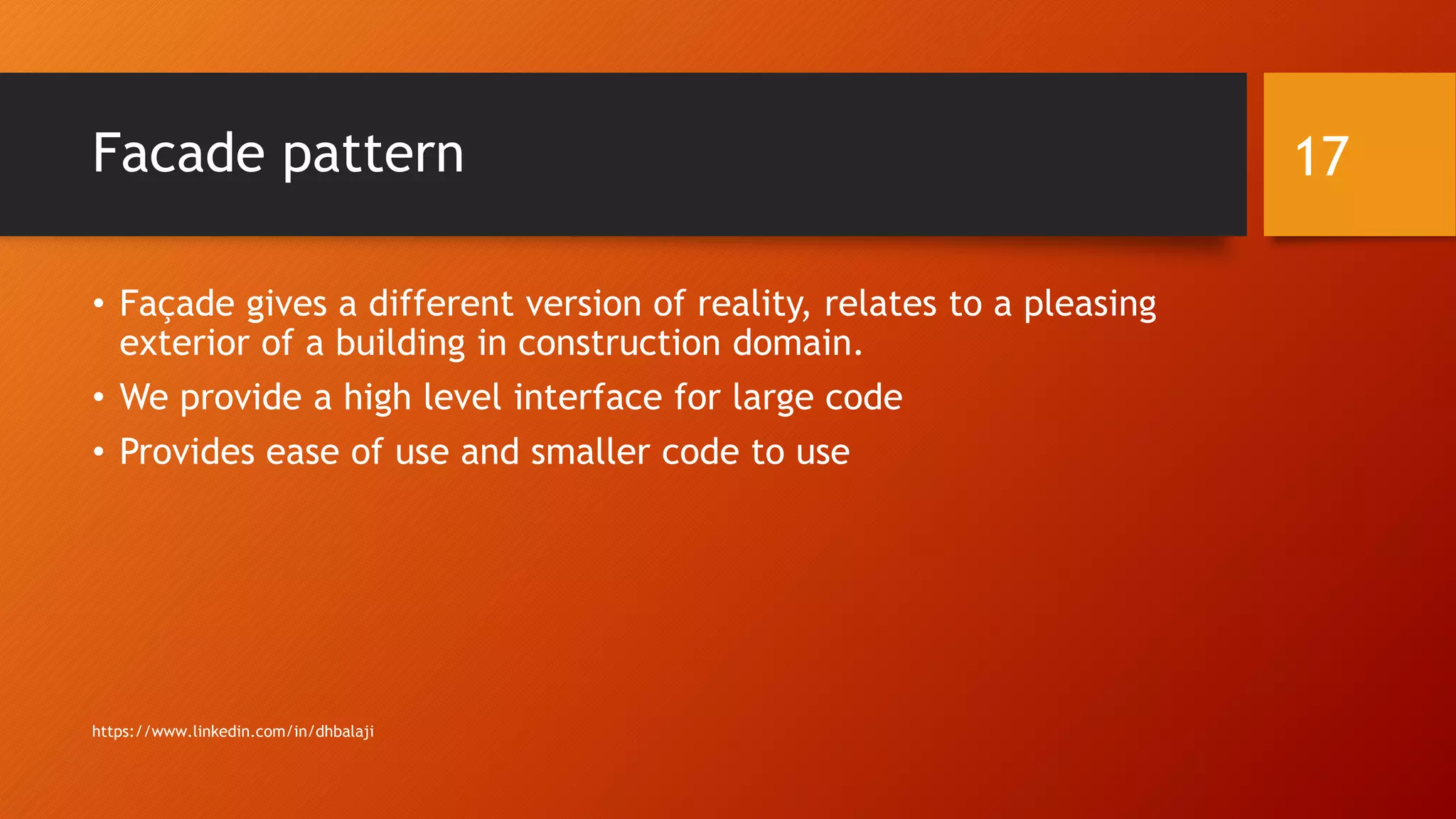 Facade pattern

17

• Façade gives a different version of reality, relates to a pleasing exterior of a building in construction domain.
• We provide a high level interface for large code
• Provides ease of use and smaller code to use

https://www.linkedin.com/in/dhbalaji